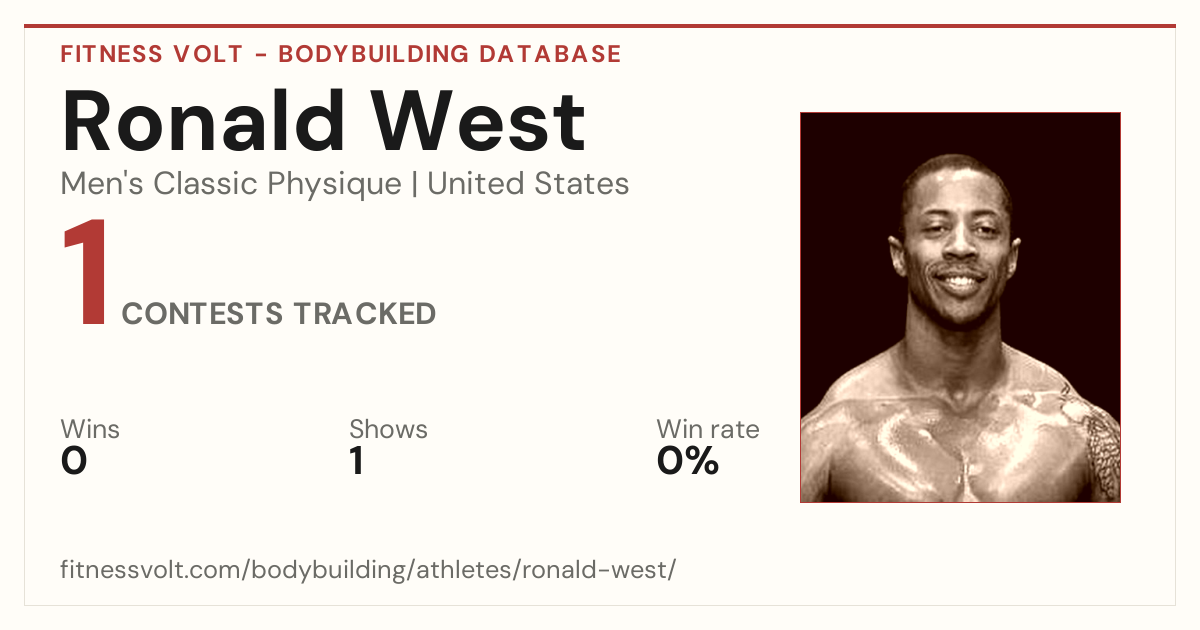 FITNESS VOLT - BODYBUILDING DATABASE

Ronald West

Men's Classic Physique | United States

1 CONTESTS TRACKED

Wins
0

Shows
1

Win rate
0%

fitnessvolt.com/bodybuilding/athletes/ronald-west/